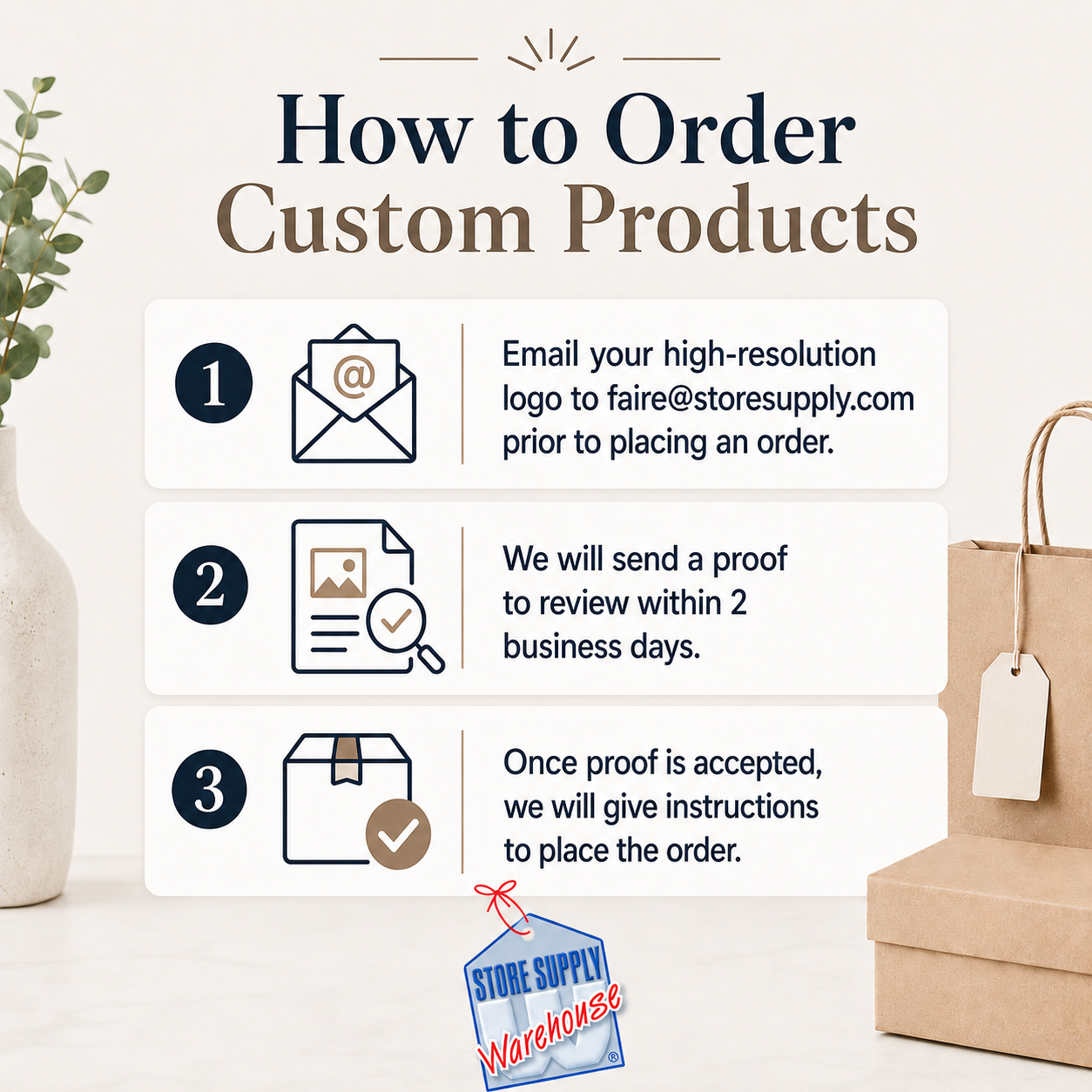 How to Order Custom Products

1

@

Email your high-resolution logo to faire@storesupply.com prior to placing an order.

2

We will send a proof to review within 2 business days.

3

Once proof is accepted, we will give instructions to place the order.

STORE SUPPLY Warehouse ®